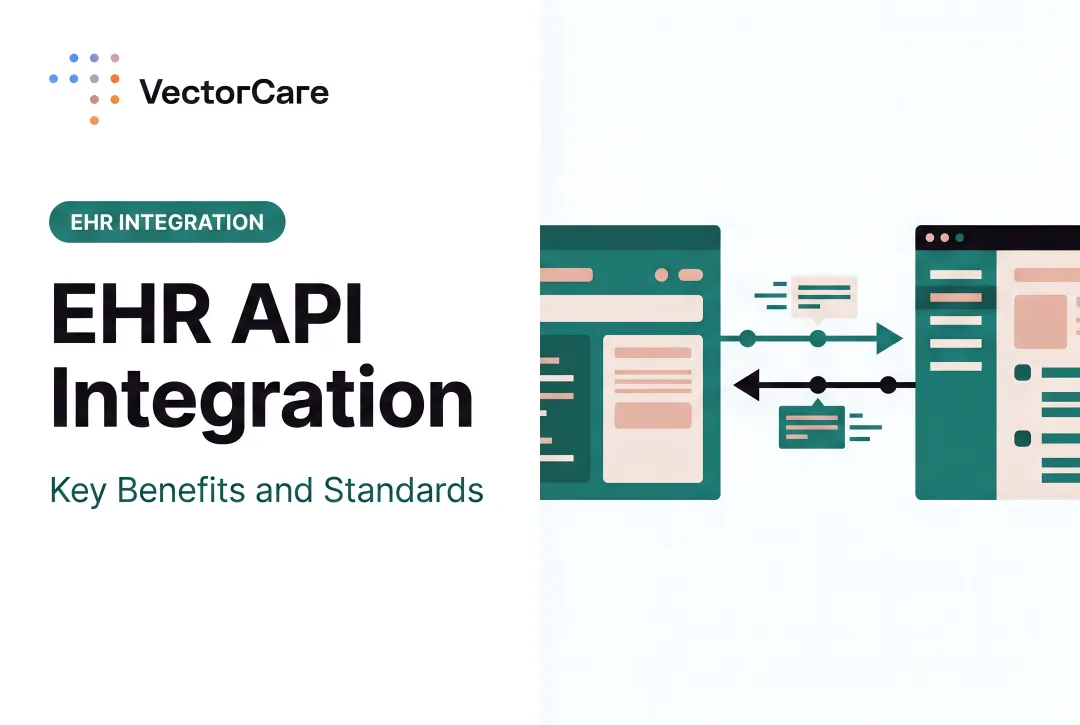 VectorCare

EHR INTEGRATION

EHR API Integration

Key Benefits and Standards